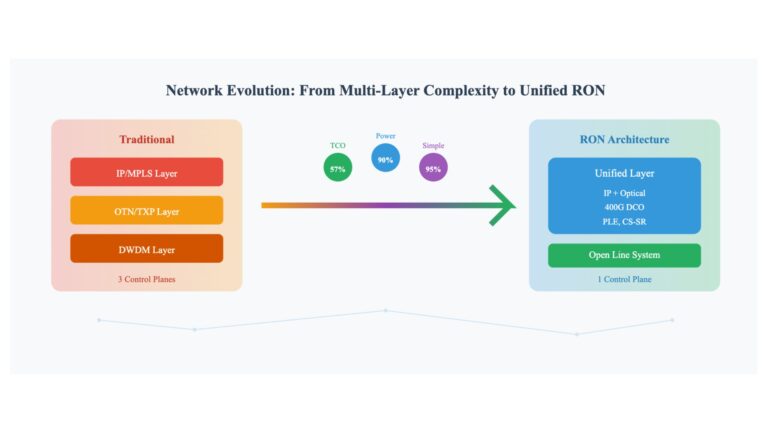 Network Evolution: From Multi-Layer Complexity to Unified RON

Traditional

IP/MPLS Layer

OTN/TXP Layer

DWDM Layer

3 Control Planes

TCO
57%

Power
90%

Simple
95%

RON Architecture

Unified Layer

IP + Optical
400G DCO
PLE, CS-SR

Open Line System

1 Control Plane